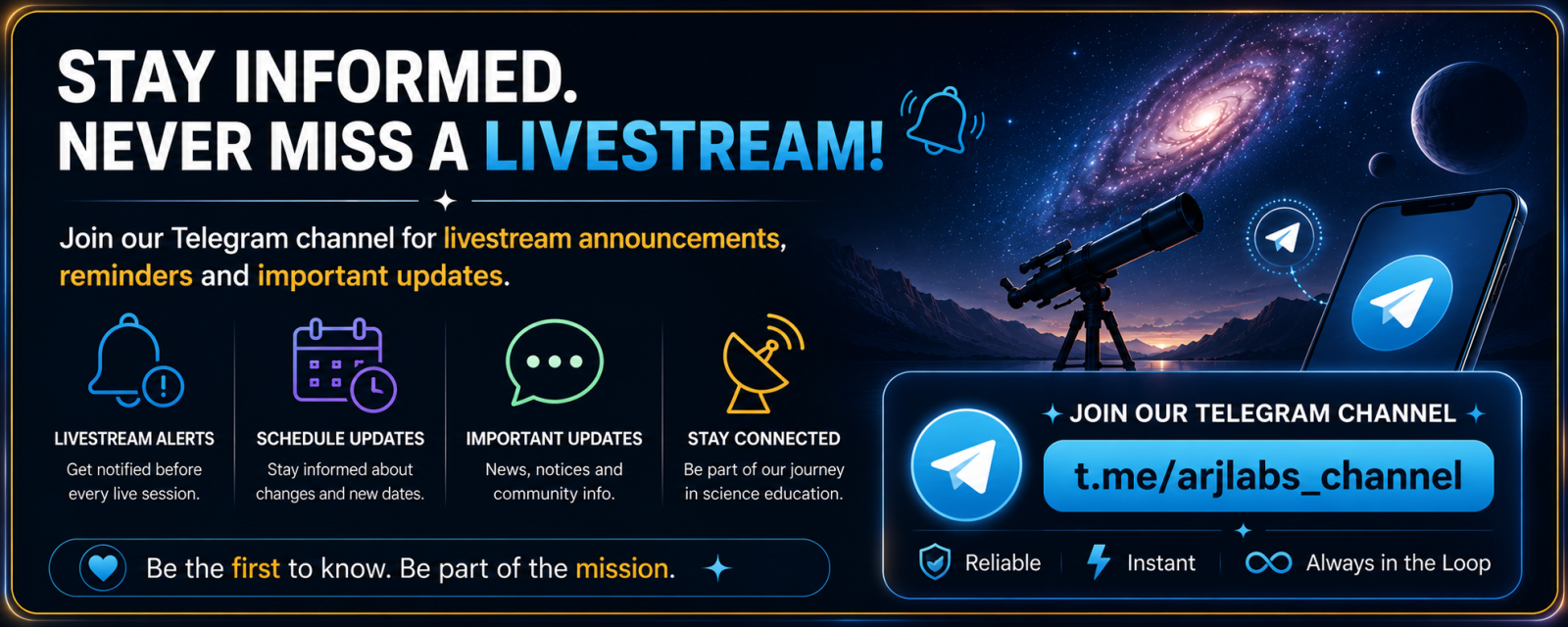 STAY INFORMED.
NEVER MISS A LIVESTREAM!

Join our Telegram channel for livestream announcements, reminders and important updates.

LIVESTREAM ALERTS
Get notified before every live session.

SCHEDULE UPDATES
Stay informed about changes and new dates.

IMPORTANT UPDATES
News, notices and community info.

STAY CONNECTED
Be part of our journey in science education.

Be the first to know. Be part of the mission.

JOIN OUR TELEGRAM CHANNEL

t.me/arjlabs_channel

Reliable
Instant
Always in the Loop